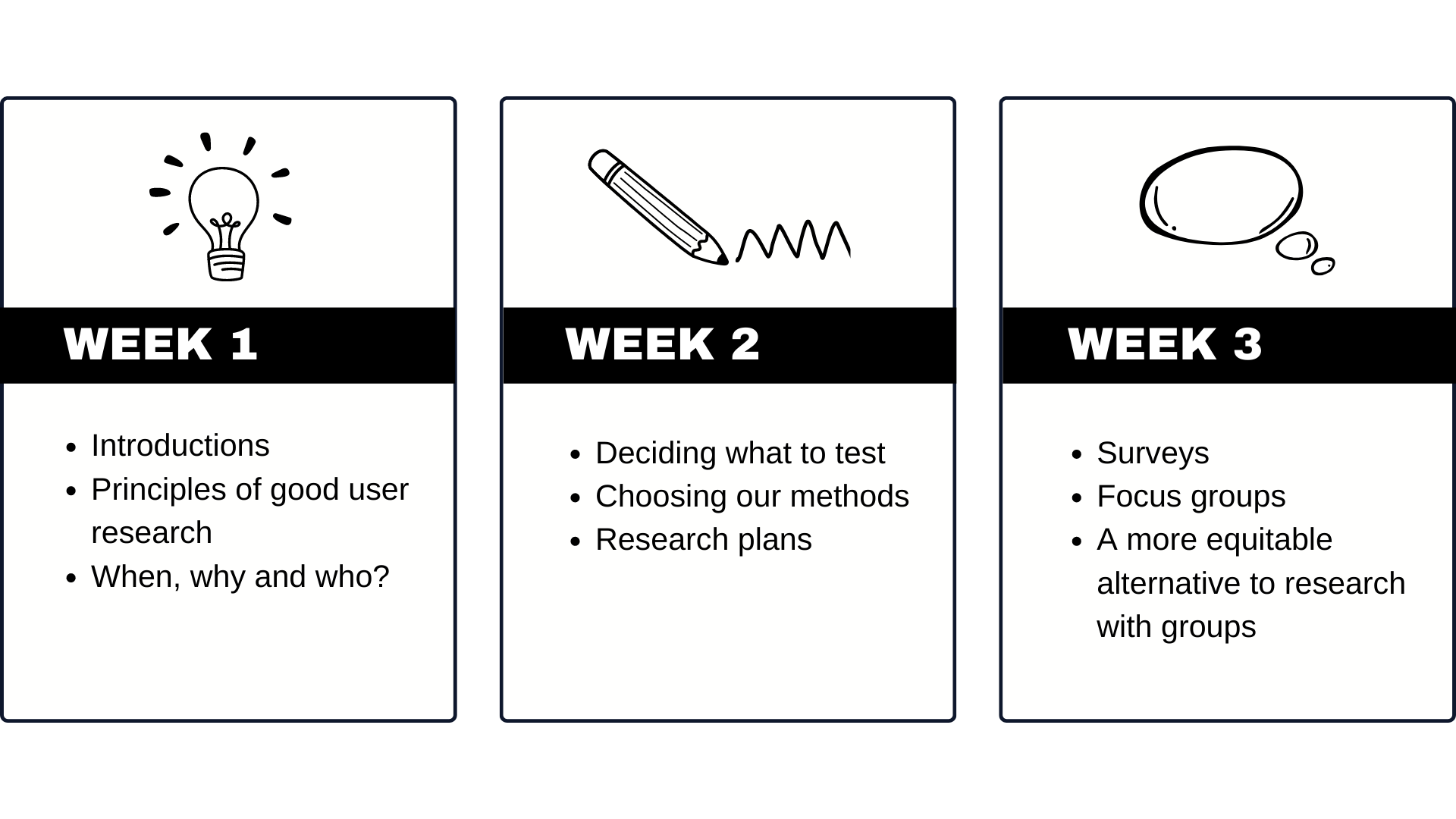 WEEK 1

- Introductions
- Principles of good user research
- When, why and who?

WEEK 2

- Deciding what to test
- Choosing our methods
- Research plans

WEEK 3

- Surveys
- Focus groups
- A more equitable alternative to research with groups